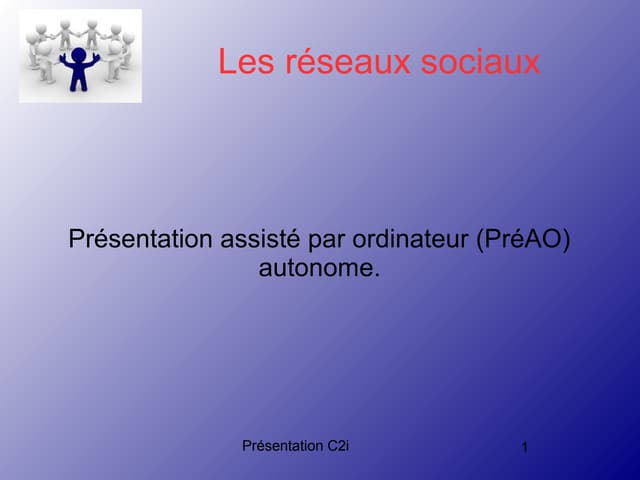 Les réseaux sociaux

Présentation assisté par ordinateur (PréAO) autonome.

Présentation C2i

1